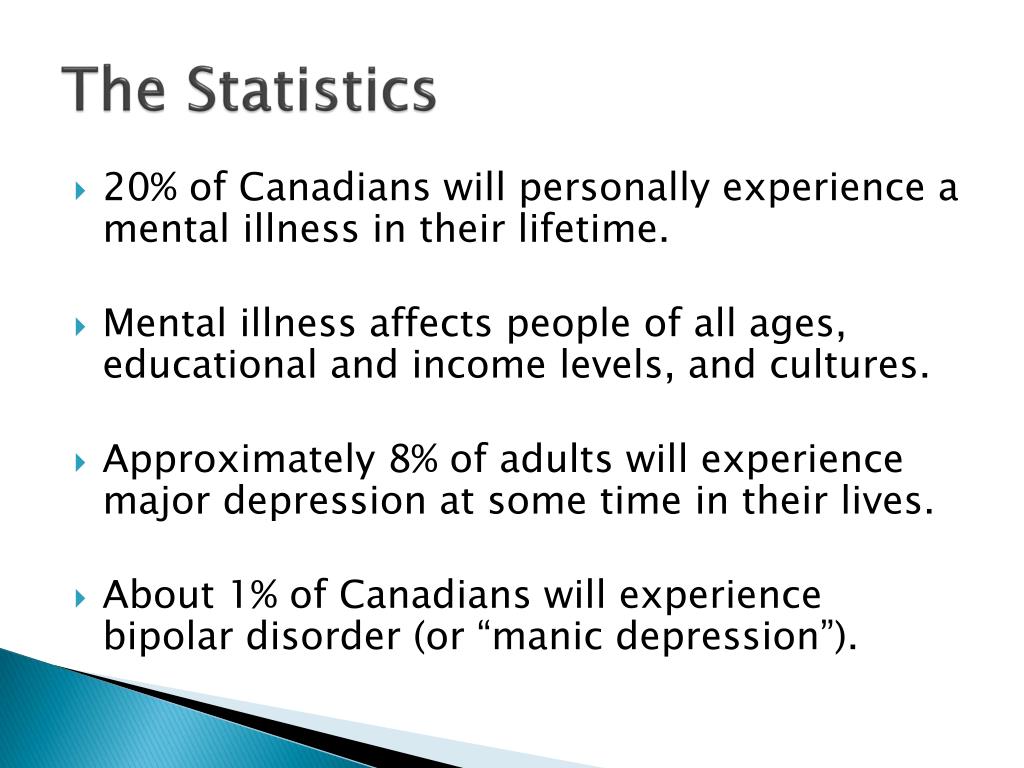 The Statistics

20% of Canadians will personally experience a mental illness in their lifetime.

Mental illness affects people of all ages, educational and income levels, and cultures.

Approximately 8% of adults will experience major depression at some time in their lives.

About 1% of Canadians will experience bipolar disorder (or “manic depression”).